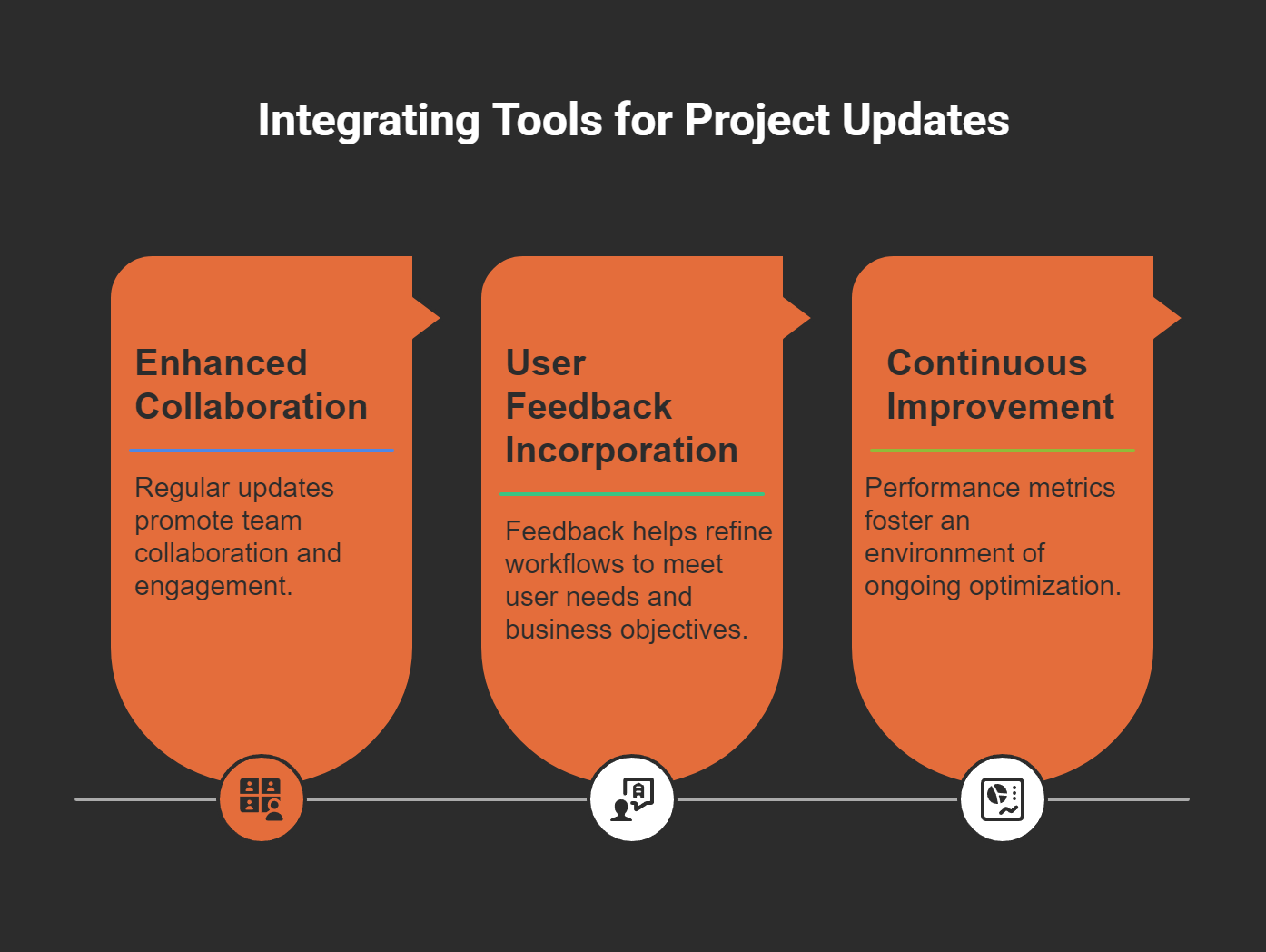 Integrating Tools for Project Updates

Enhanced Collaboration

Regular updates promote team collaboration and engagement.

User Feedback Incorporation

Feedback helps refine workflows to meet user needs and business objectives.

Continuous Improvement

Performance metrics foster an environment of ongoing optimization.